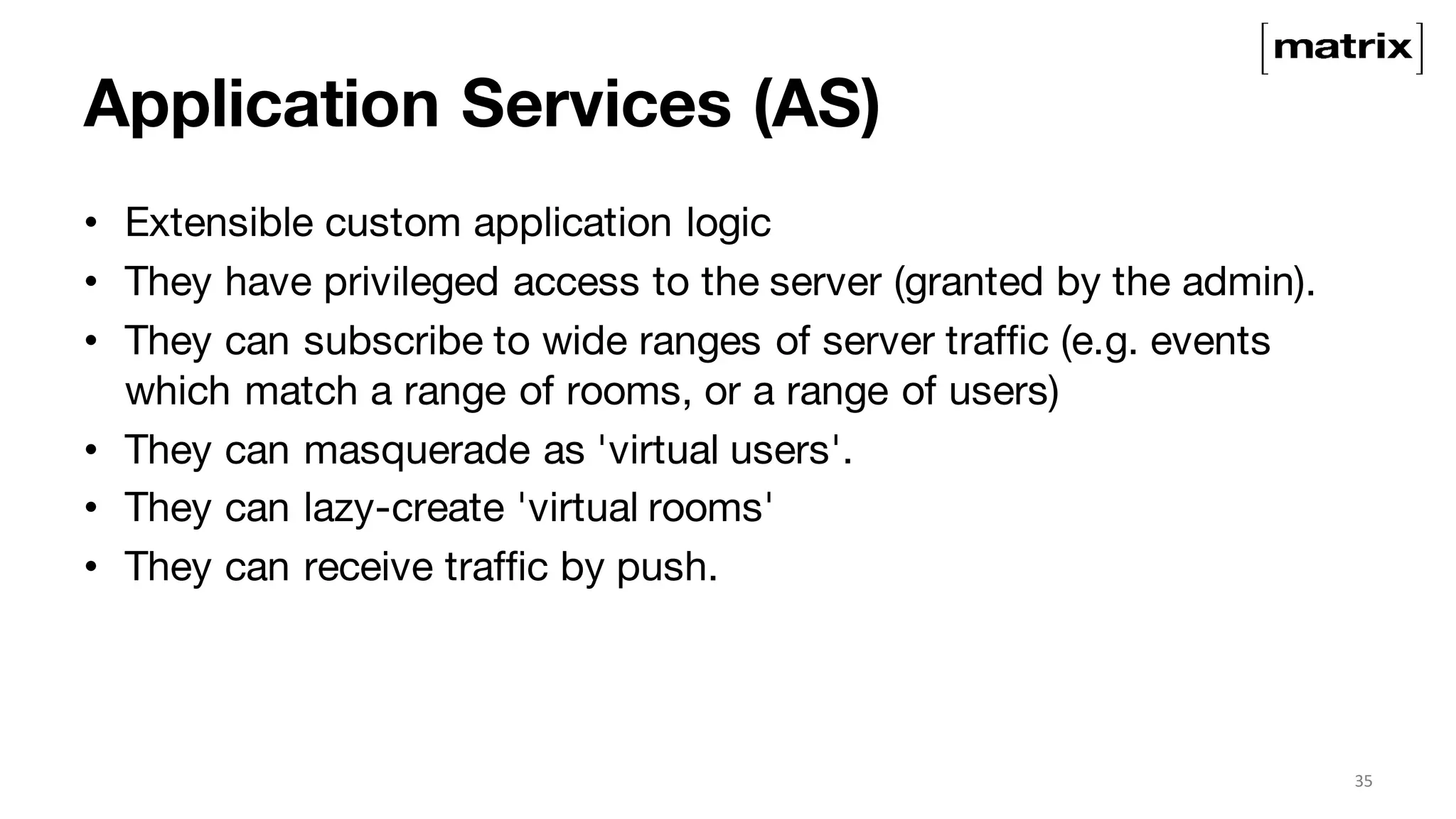 [matrix]

Application Services (AS)

• Extensible custom application logic
• They have privileged access to the server (granted by the admin).
• They can subscribe to wide ranges of server traffic (e.g. events which match a range of rooms, or a range of users)
• They can masquerade as 'virtual users'.
• They can lazy-create 'virtual rooms'
• They can receive traffic by push.

35